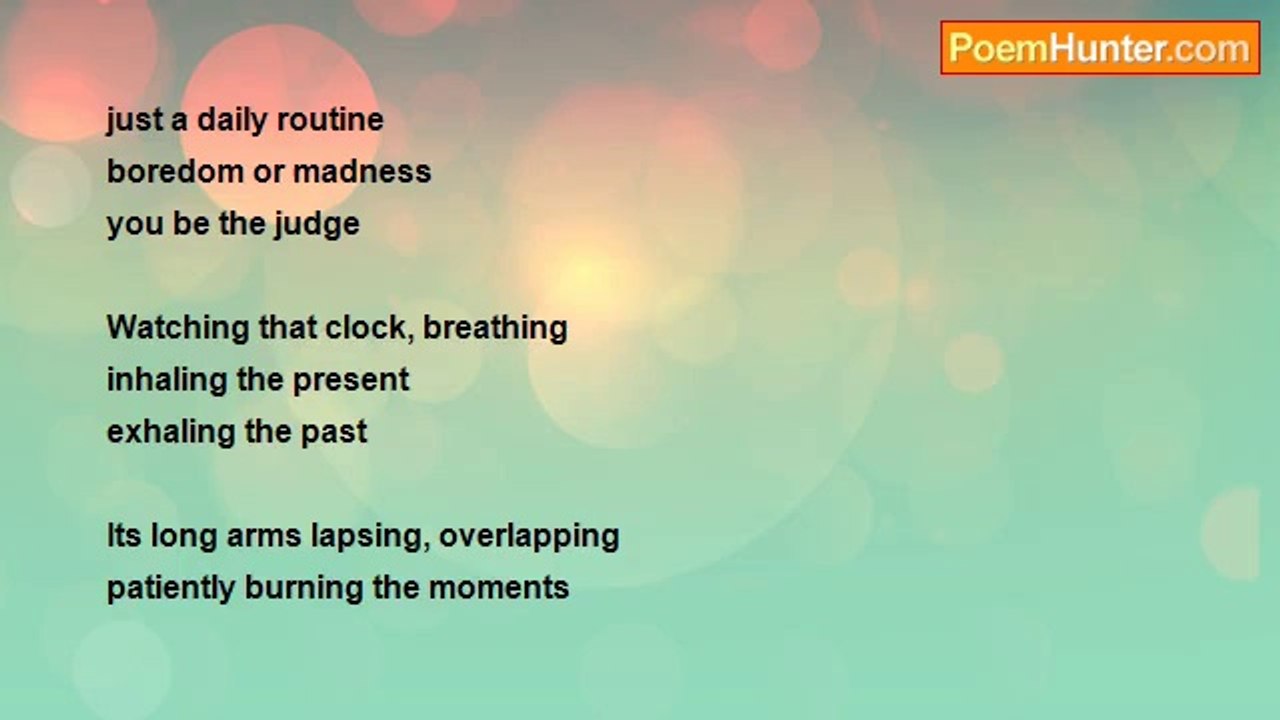 PoemHunter.com

just a daily routine
boredom or madness
you be the judge

Watching that clock, breathing
inhaling the present
exhaling the past

Its long arms lapsing, overlapping
patiently burning the moments